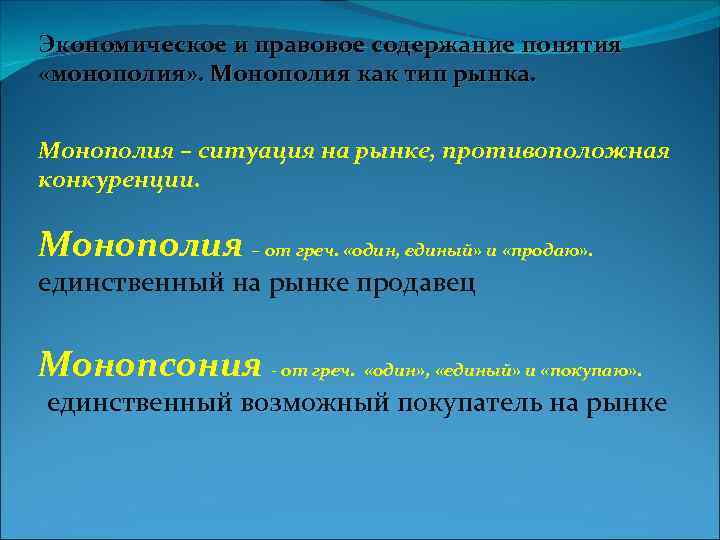 Экономическое и правовое содержание понятия «монополия». Монополия как тип рынка.

Монополия – ситуация на рынке, противоположная конкуренции.

Монополия – от греч. «один, единый» и «продаю». единственный на рынке продавец

Монопсония - от греч. «один», «единый» и «покупаю». единственный возможный покупатель на рынке